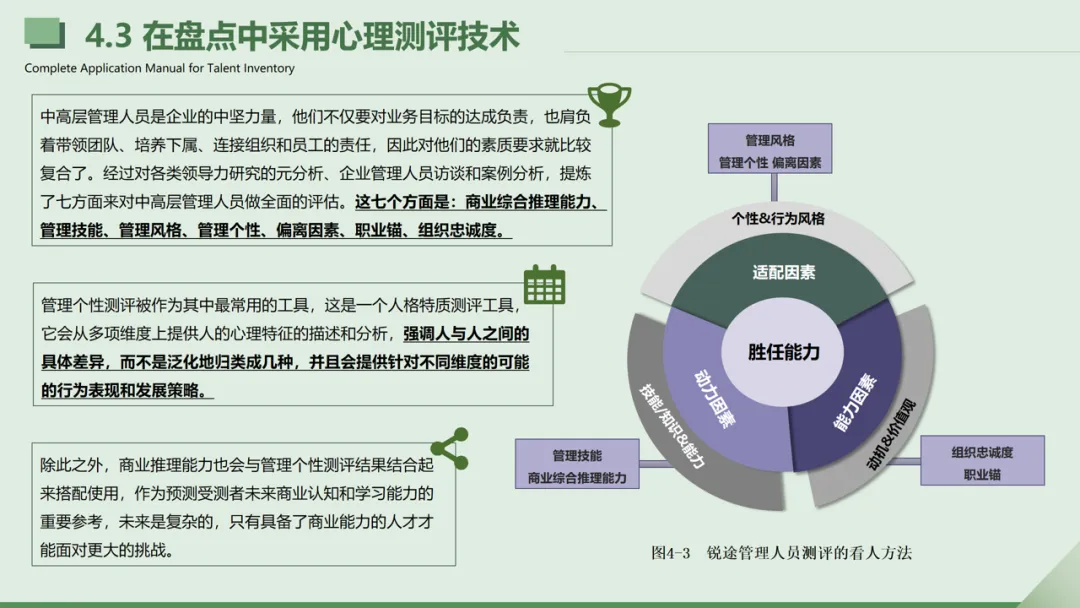 4.3 在盘点中采用心理测评技术

Complete Application Manual for Talent Inventory

中高层管理人员是企业的中坚力量，他们不仅要对业务目标的达成负责，也肩负着带领团队、培养下属、连接组织和员工的责任，因此对他们的素质要求就比较复合了。经过对各类领导力研究的元分析、企业管理人员访谈和案例分析，提炼了七方面来对中高层管理人员做全面的评估。这七个方面是：商业综合推理能力、管理技能、管理风格、管理个性、偏离因素、职业锚、组织忠诚度。

管理个性测评被作为其中最常用的工具，这是一个人格特质测评工具，它会从多项维度上提供人的心理特征的描述和分析，强调人与人之间的具体差异，而不是泛化地归类成几种，并且会提供针对不同维度的可能的行为表现和发展策略。

除此之外，商业推理能力也会与管理个性测评结果结合起来搭配使用，作为预测受测者未来商业认知和学习能力的重要参考，未来是复杂的，只有具备了商业能力的人才才能面对更大的挑战。

管理风格
管理个性 偏离因素

个性&行为风格

适配因素

胜任能力

动力因素

能力因素

技能/知识&能力

动机&价值观

管理技能
商业综合推理能力

组织忠诚度
职业锚

图4-3 锐途管理人员测评的看人方法